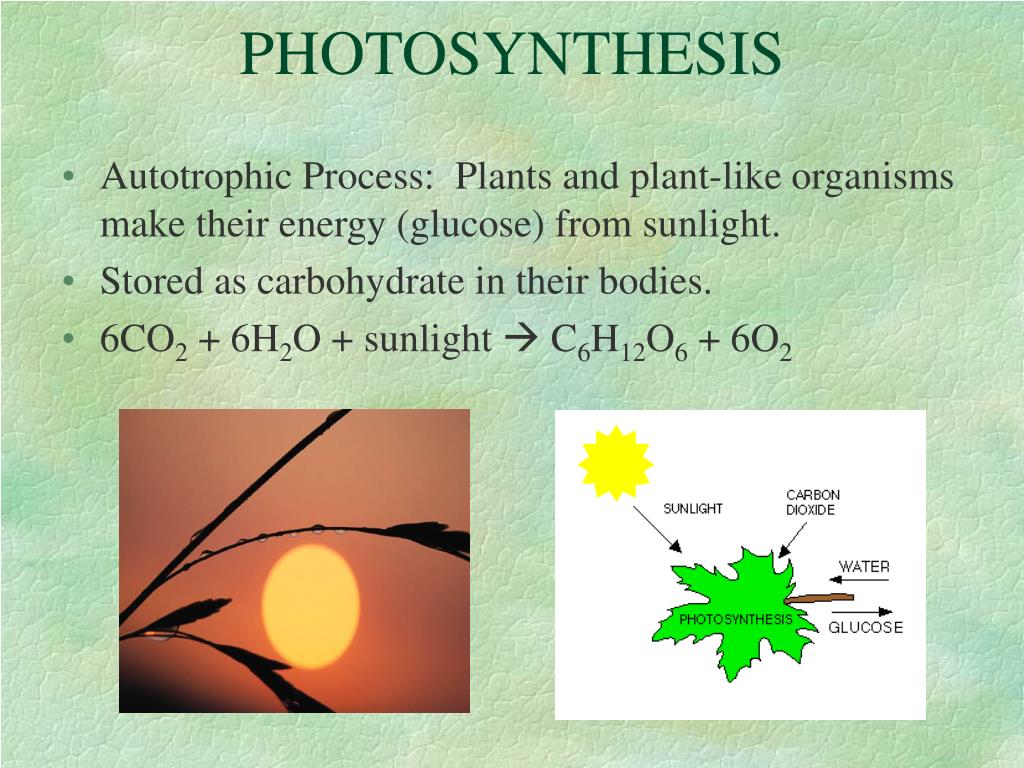 PHOTOSYNTHESIS

• Autotrophic Process: Plants and plant-like organisms make their energy (glucose) from sunlight.
• Stored as carbohydrate in their bodies.
• $6CO_2 + 6H_2O + \text{sunlight} \rightarrow C_6H_{12}O_6 + 6O_2$

SUNLIGHT
CARBON DIOXIDE
WATER
PHOTOSYNTHESIS
GLUCOSE